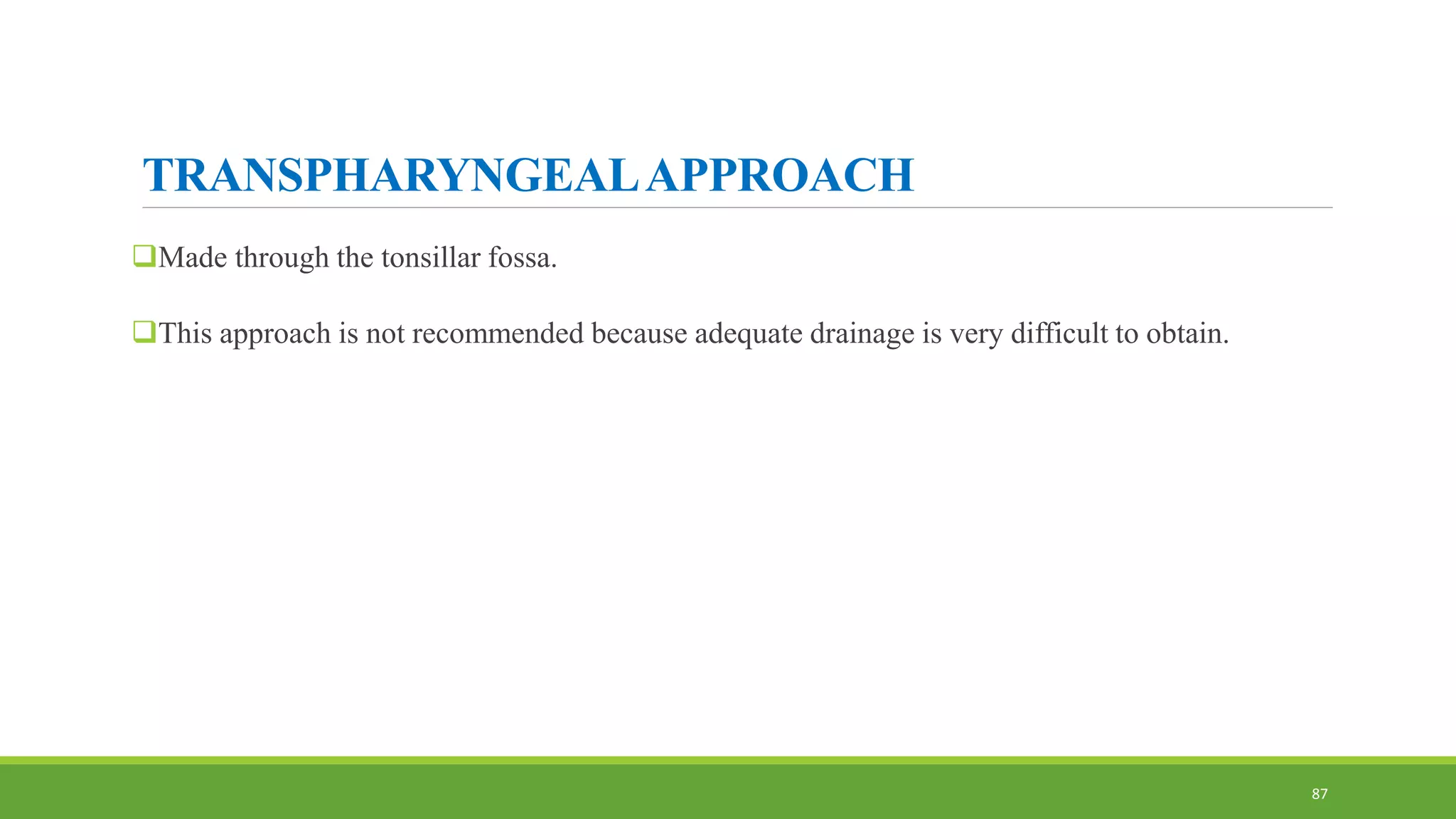 TRANSPHARYNGEAL APPROACH

❑Made through the tonsillar fossa.

❑This approach is not recommended because adequate drainage is very difficult to obtain.

87